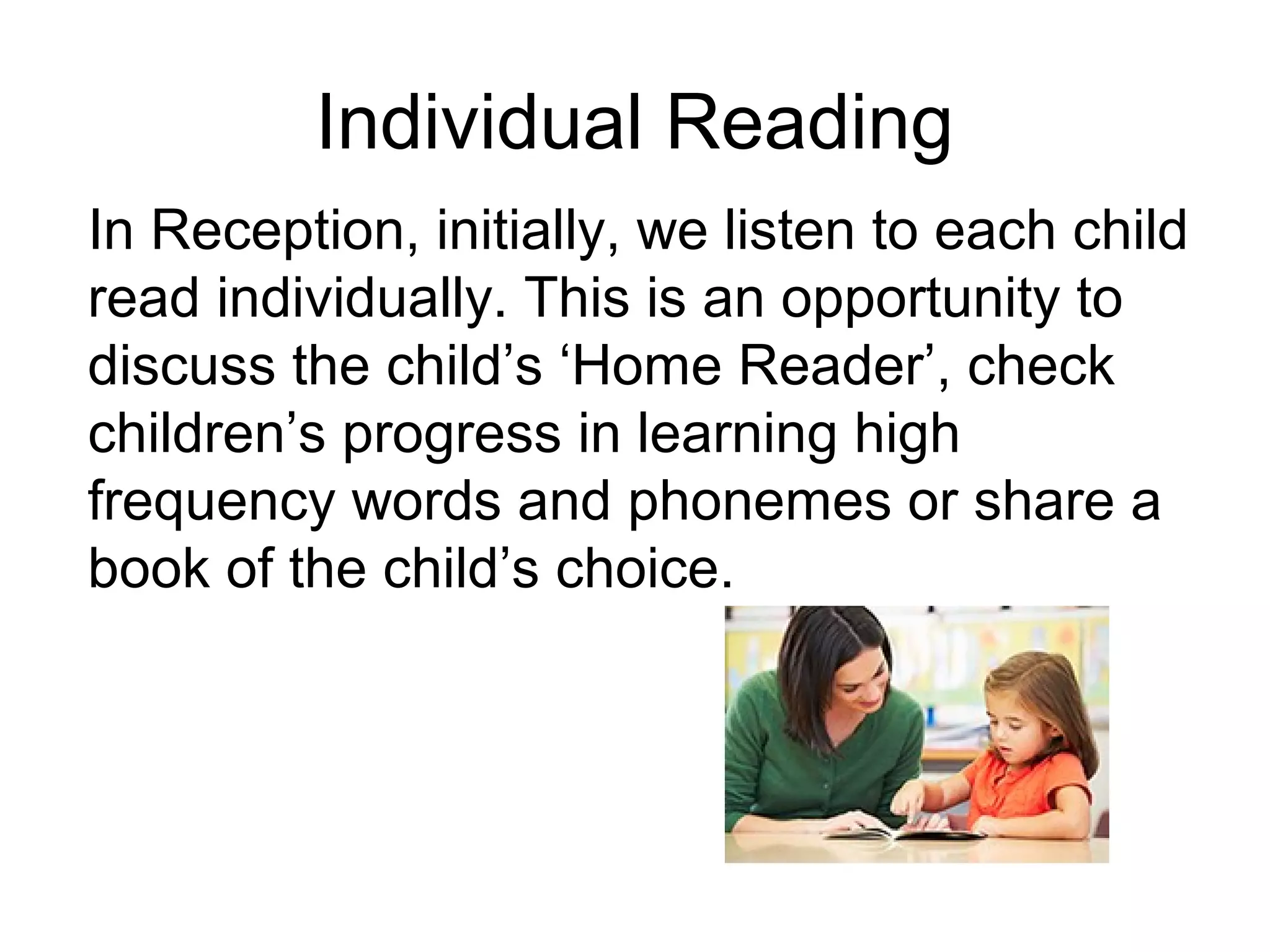 Individual Reading

In Reception, initially, we listen to each child read individually. This is an opportunity to discuss the child’s ‘Home Reader’, check children’s progress in learning high frequency words and phonemes or share a book of the child’s choice.